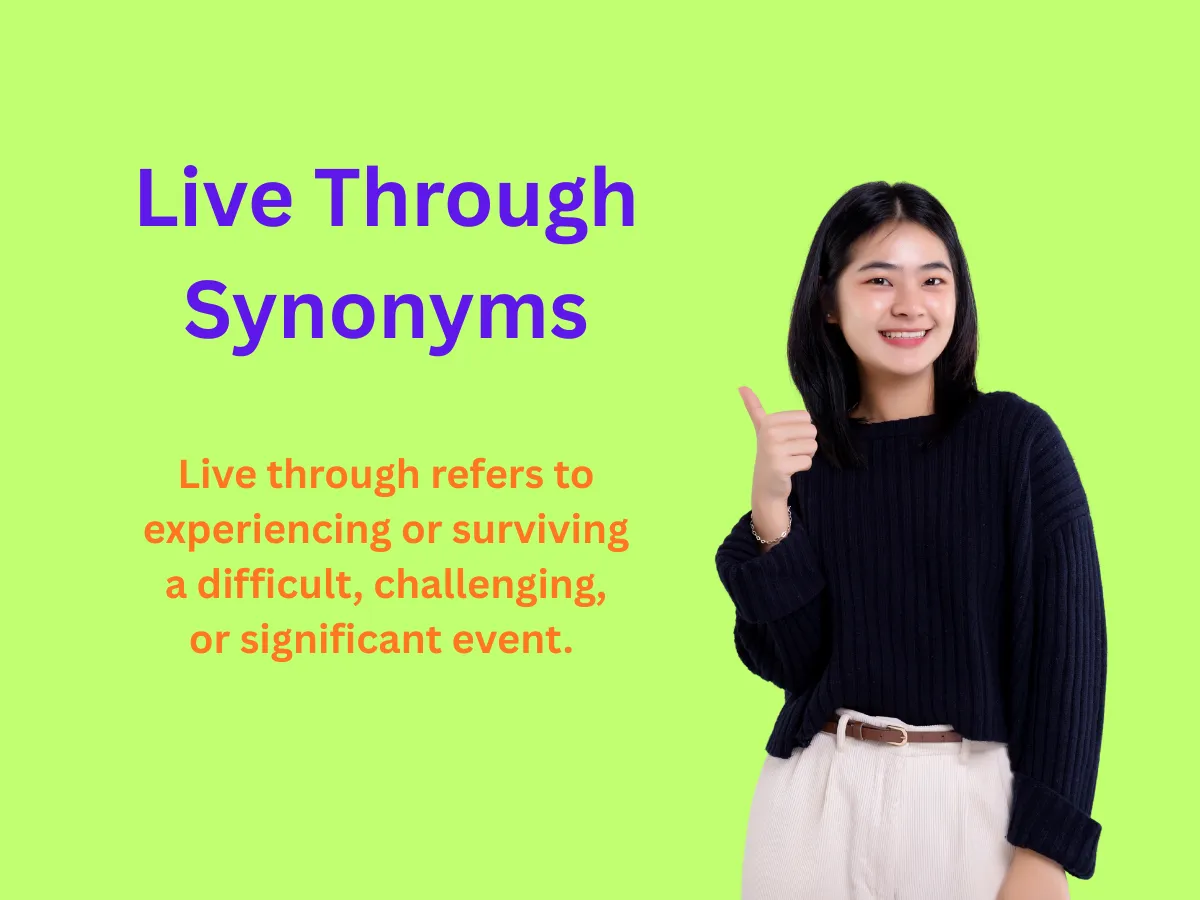 Live Through Synonyms

Live through refers to experiencing or surviving a difficult, challenging, or significant event.